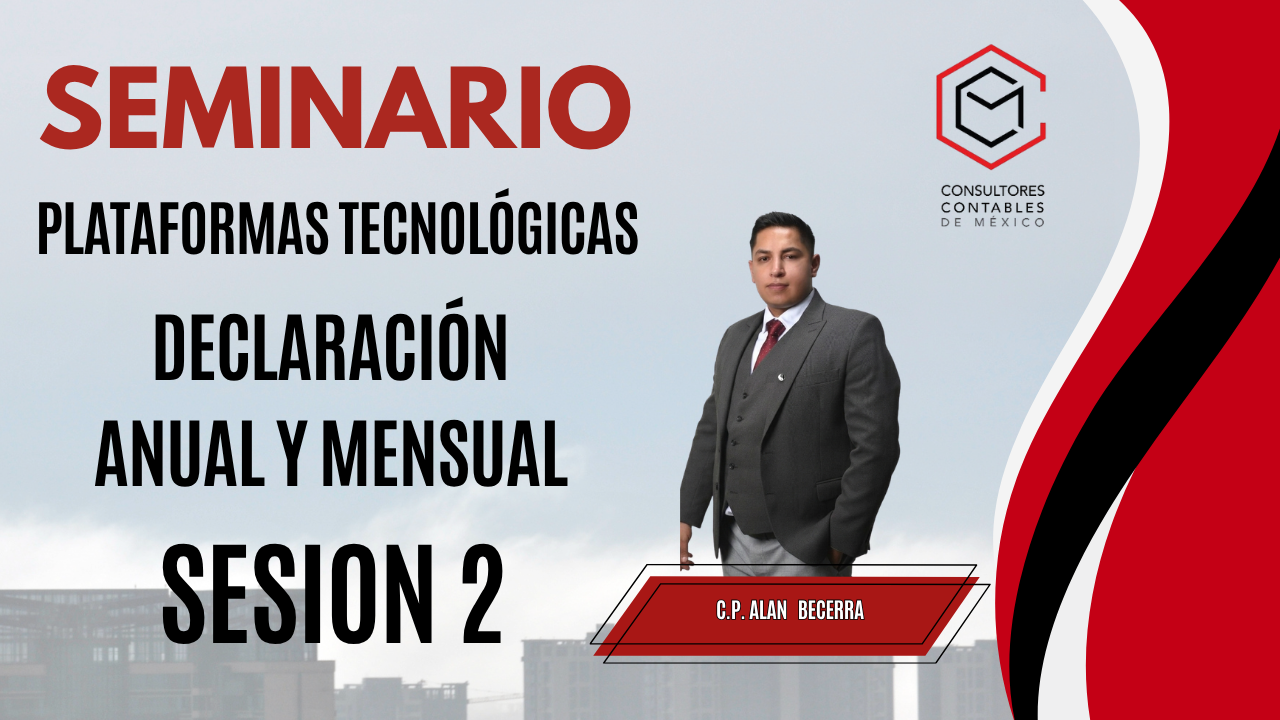 SEMINARIO
PLATAFORMAS TECNOLÓGICAS
DECLARACIÓN
ANUAL Y MENSUAL
SESION 2

CONSULTORES
CONTABLES
DE MÉXICO

C.P. ALAN BECERRA